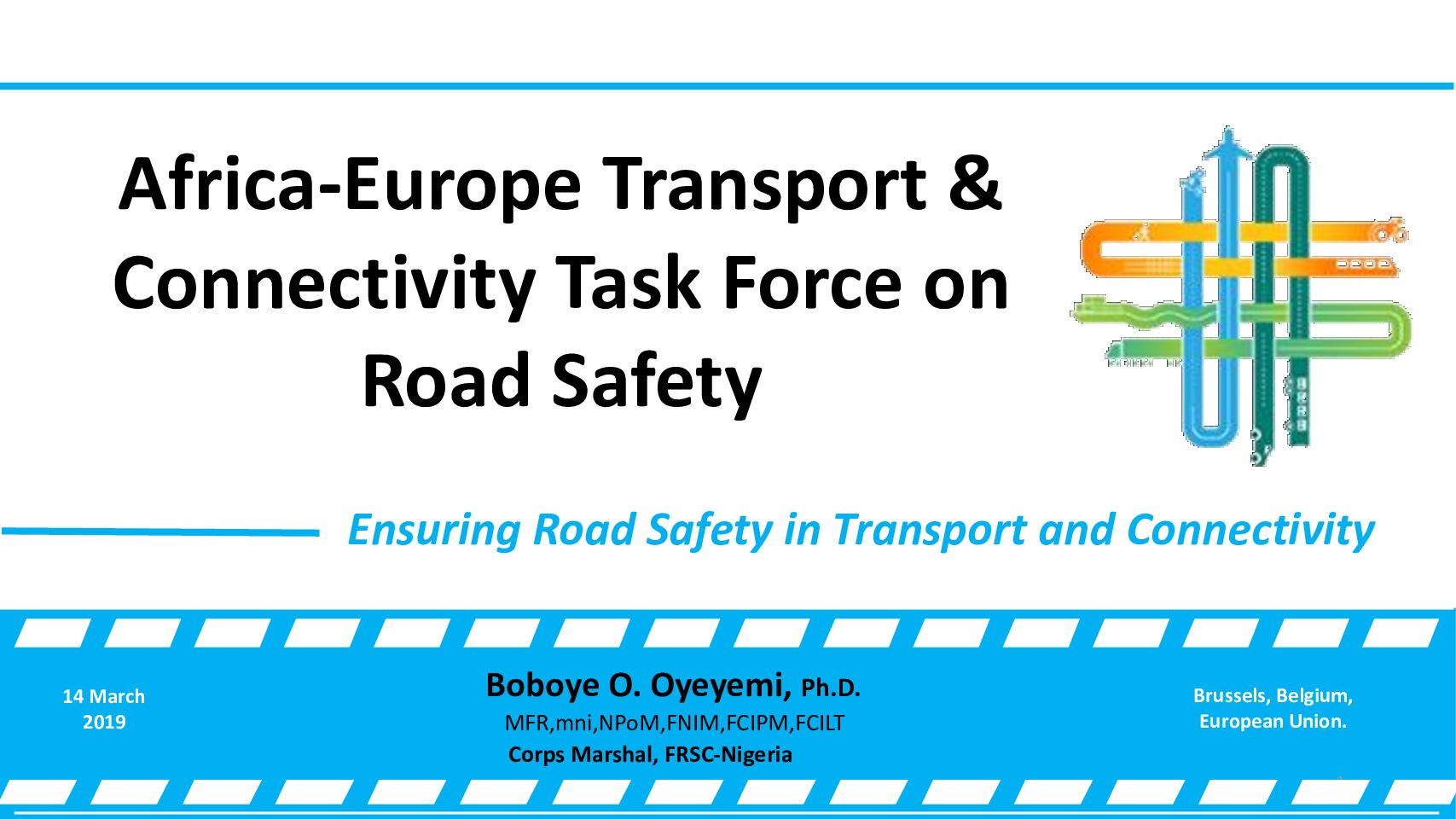 Africa-Europe Transport & Connectivity Task Force on Road Safety

Ensuring Road Safety in Transport and Connectivity

14 March 2019

Boboye O. Oyeyemi, Ph.D.
MFR,mni,NPoM,FNIM,FCIPM,FCILT
Corps Marshal, FRSC-Nigeria

Brussels, Belgium, European Union.